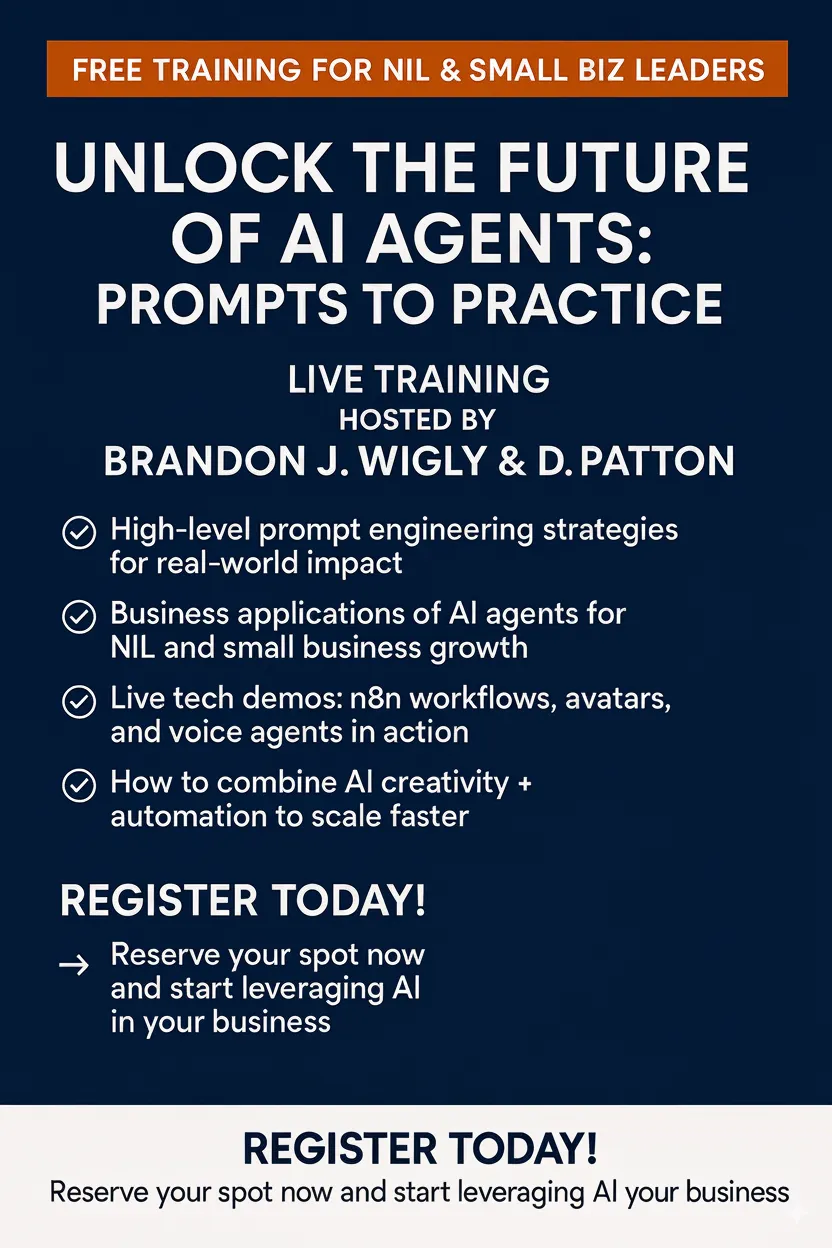 FREE TRAINING FOR NIL & SMALL BIZ LEADERS

UNLOCK THE FUTURE OF AI AGENTS: PROMPTS TO PRACTICE

LIVE TRAINING
HOSTED BY
BRANDON J. WIGLY & D. PATTON

High-level prompt engineering strategies for real-world impact

Business applications of AI agents for NIL and small business growth

Live tech demos: n8n workflows, avatars, and voice agents in action

How to combine AI creativity + automation to scale faster

REGISTER TODAY!

→ Reserve your spot now and start leveraging AI in your business

REGISTER TODAY!
Reserve your spot now and start leveraging AI your business